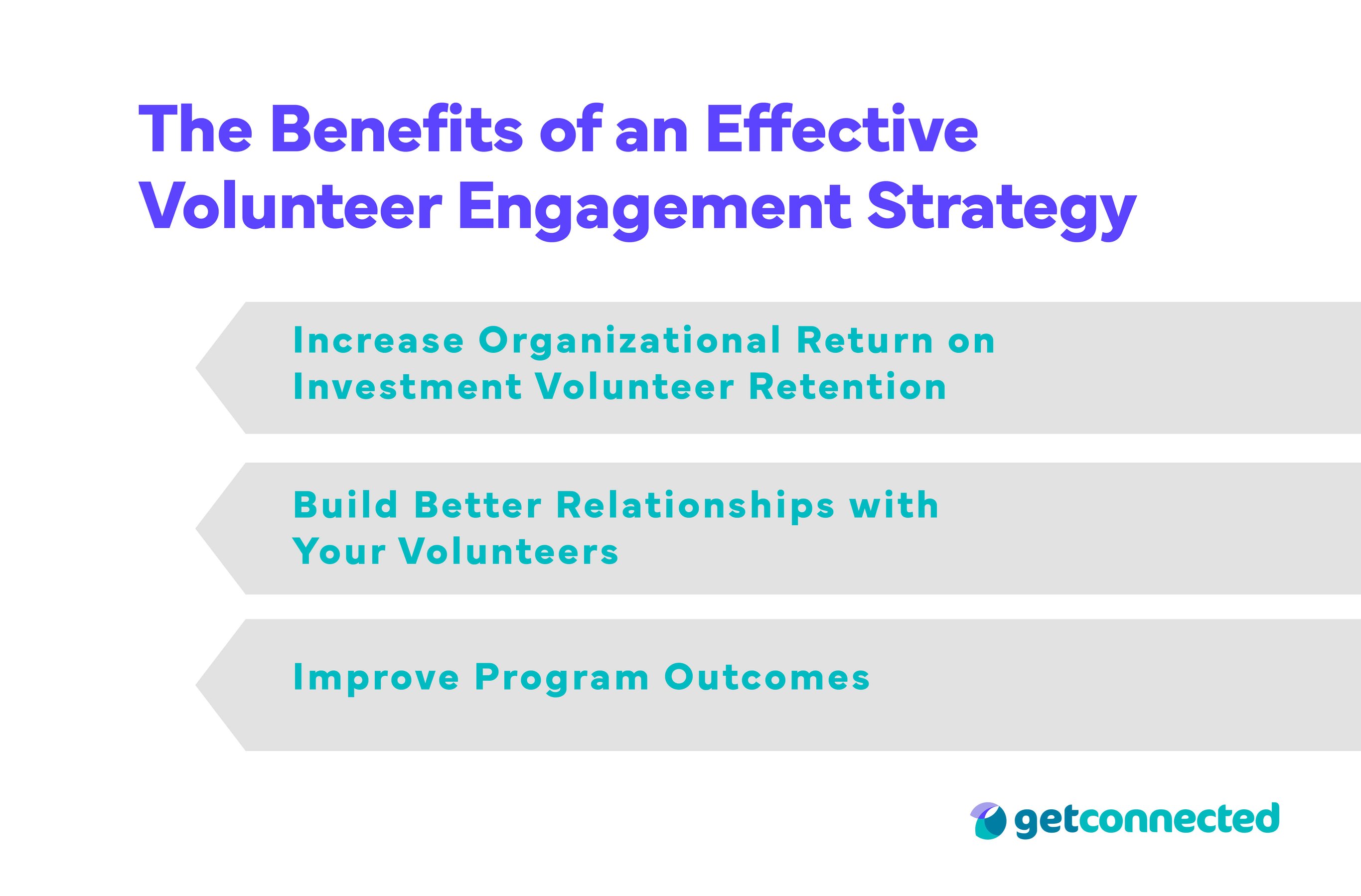 The Benefits of an Effective Volunteer Engagement Strategy

Increase Organizational Return on Investment Volunteer Retention

Build Better Relationships with Your Volunteers

Improve Program Outcomes

getconnected